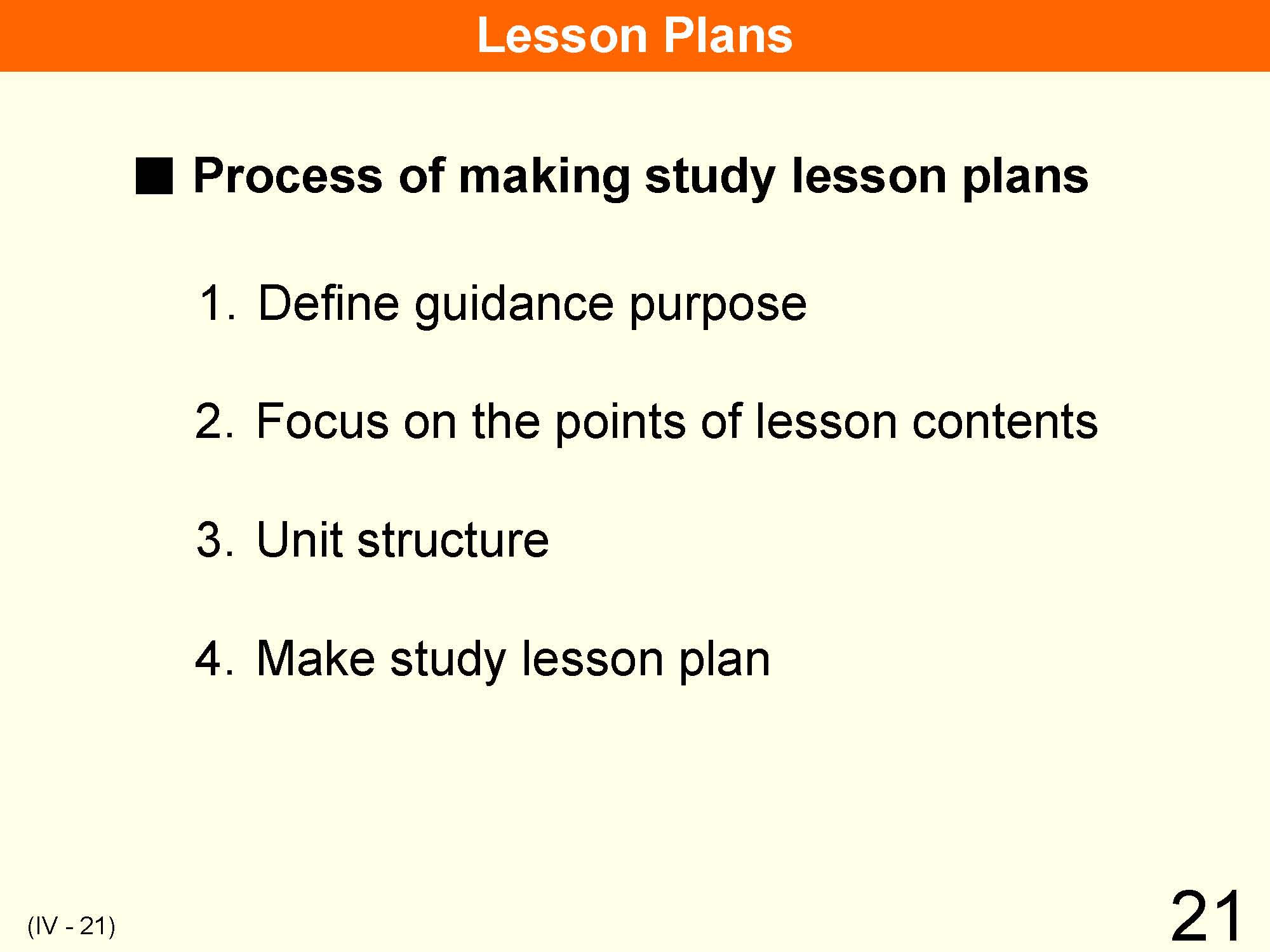 Lesson Plans

■ Process of making study lesson plans

1. Define guidance purpose

2. Focus on the points of lesson contents

3. Unit structure

4. Make study lesson plan

(IV - 21)

21